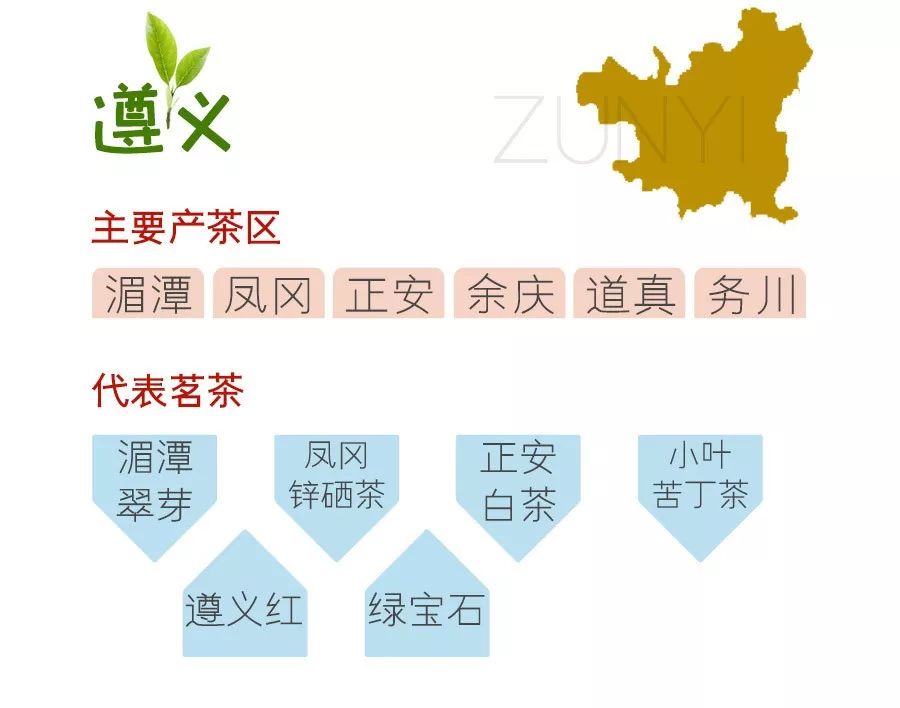 遵义

ZUNYI

主要产茶区

湄潭 凤冈 正安 余庆 道真 务川

代表茗茶

湄潭翠芽

凤冈锌硒茶

正安白茶

小叶苦丁茶

遵义红

绿宝石